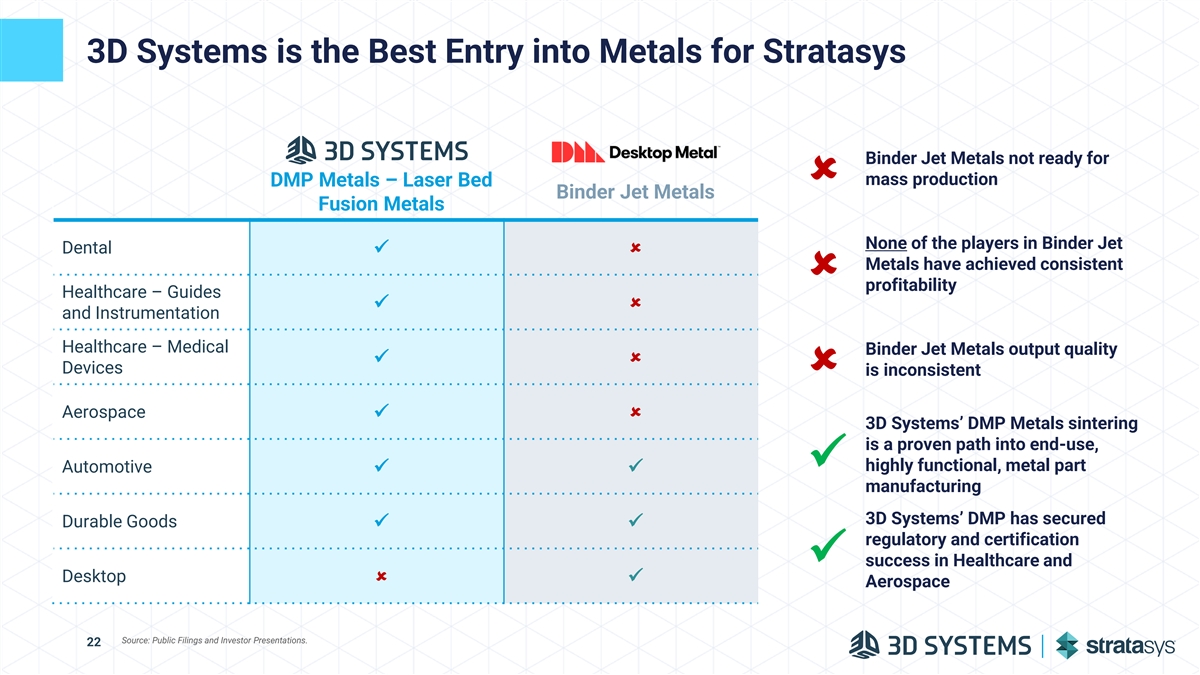 3D Systems is the Best Entry into Metals for Stratasys

|  | 3D SYSTEMS DMP Metals – Laser Bed Fusion Metals | Desktop Metal Binder Jet Metals |
|---|---|---|
| Dental | ✓ | ✗ |
| Healthcare – Guides and Instrumentation | ✓ | ✗ |
| Healthcare – Medical Devices | ✓ | ✗ |
| Aerospace | ✓ | ✗ |
| Automotive | ✓ | ✓ |
| Durable Goods | ✓ | ✓ |
| Desktop | ✗ | ✓ |

✗ Binder Jet Metals not ready for mass production

✗ None of the players in Binder Jet Metals have achieved consistent profitability

✗ Binder Jet Metals output quality is inconsistent

✓ 3D Systems' DMP Metals sintering is a proven path into end-use, highly functional, metal part manufacturing

✓ 3D Systems' DMP has secured regulatory and certification success in Healthcare and Aerospace

22 Source: Public Filings and Investor Presentations.

3D SYSTEMS | stratasys